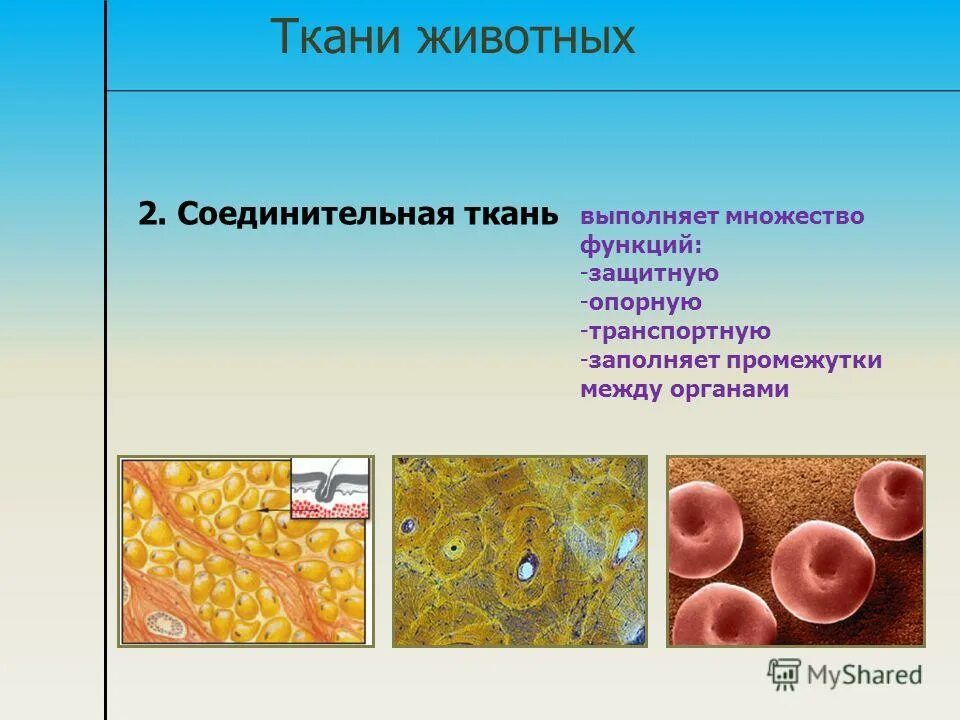 Ткани животных

2. Соединительная ткань

выполняет множество функций:
-защитную
-опорную
-транспортную
-заполняет промежутки между органами

MyShared